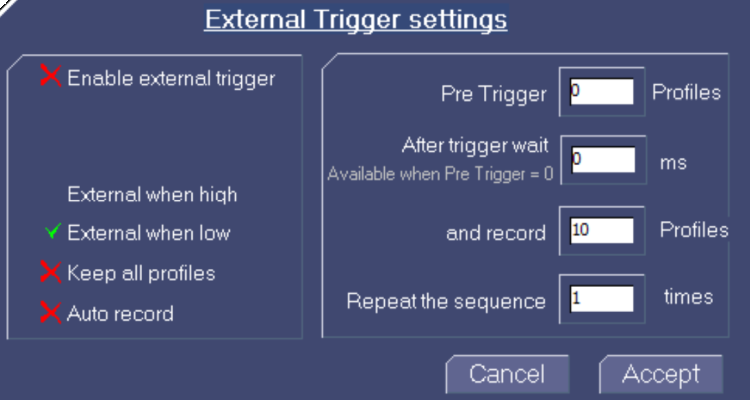 External Trigger settings

Enable external trigger

External when high

External when low

Keep all profiles

Auto record

Pre Trigger 0 Profiles

After trigger wait
Available when Pre Trigger = 0 0 ms

and record 10 Profiles

Repeat the sequence 1 times

Cancel

Accept